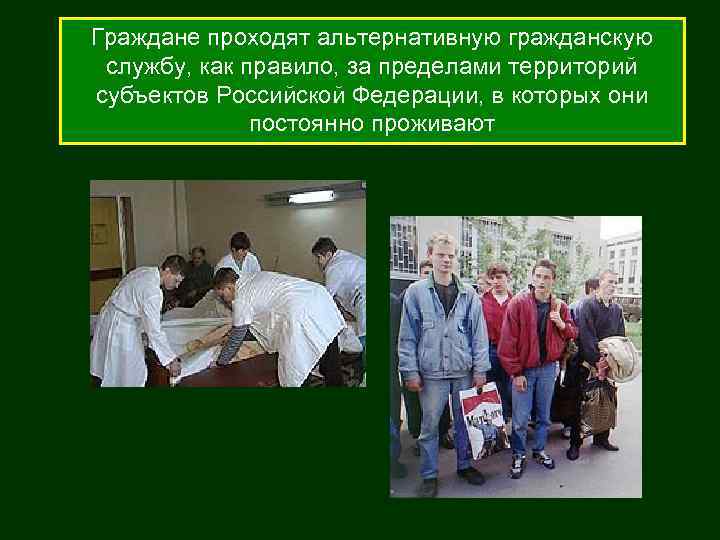 Граждане проходят альтернативную гражданскую службу, как правило, за пределами территорий субъектов Российской Федерации, в которых они постоянно проживают